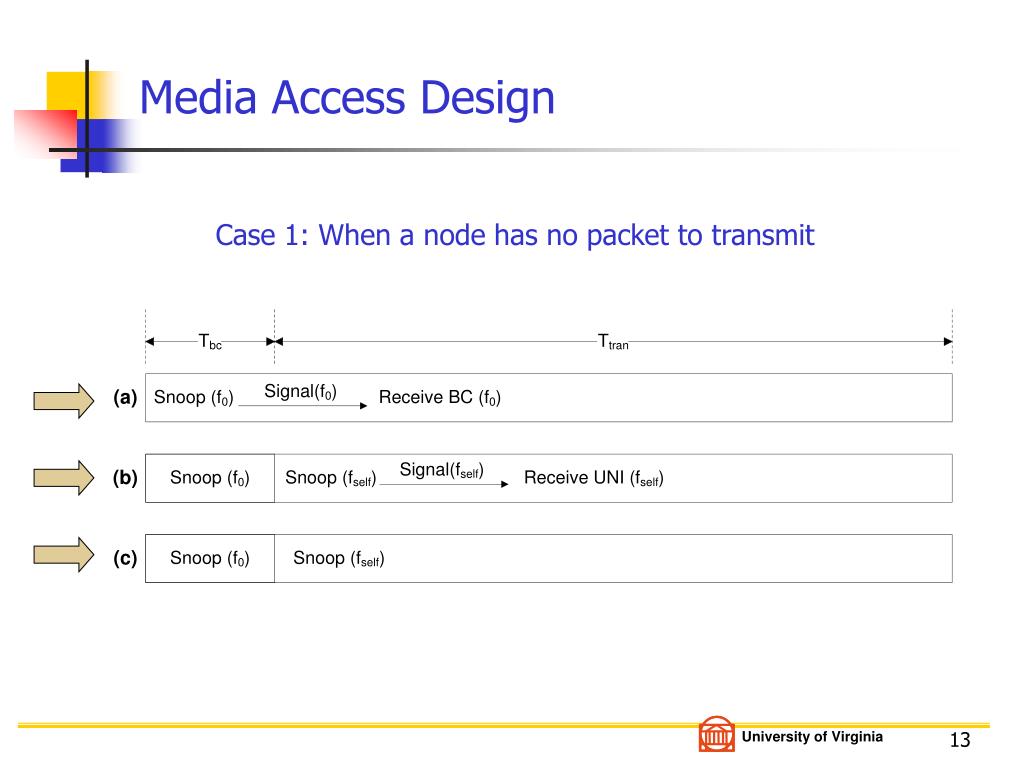 Media Access Design

Case 1: When a node has no packet to transmit

$T_{bc}$ $T_{tran}$

(a) Snoop ($f_0$) Signal($f_0$) Receive BC ($f_0$)

(b) Snoop ($f_0$) Snoop ($f_{self}$) Signal($f_{self}$) Receive UNI ($f_{self}$)

(c) Snoop ($f_0$) Snoop ($f_{self}$)

University of Virginia

13